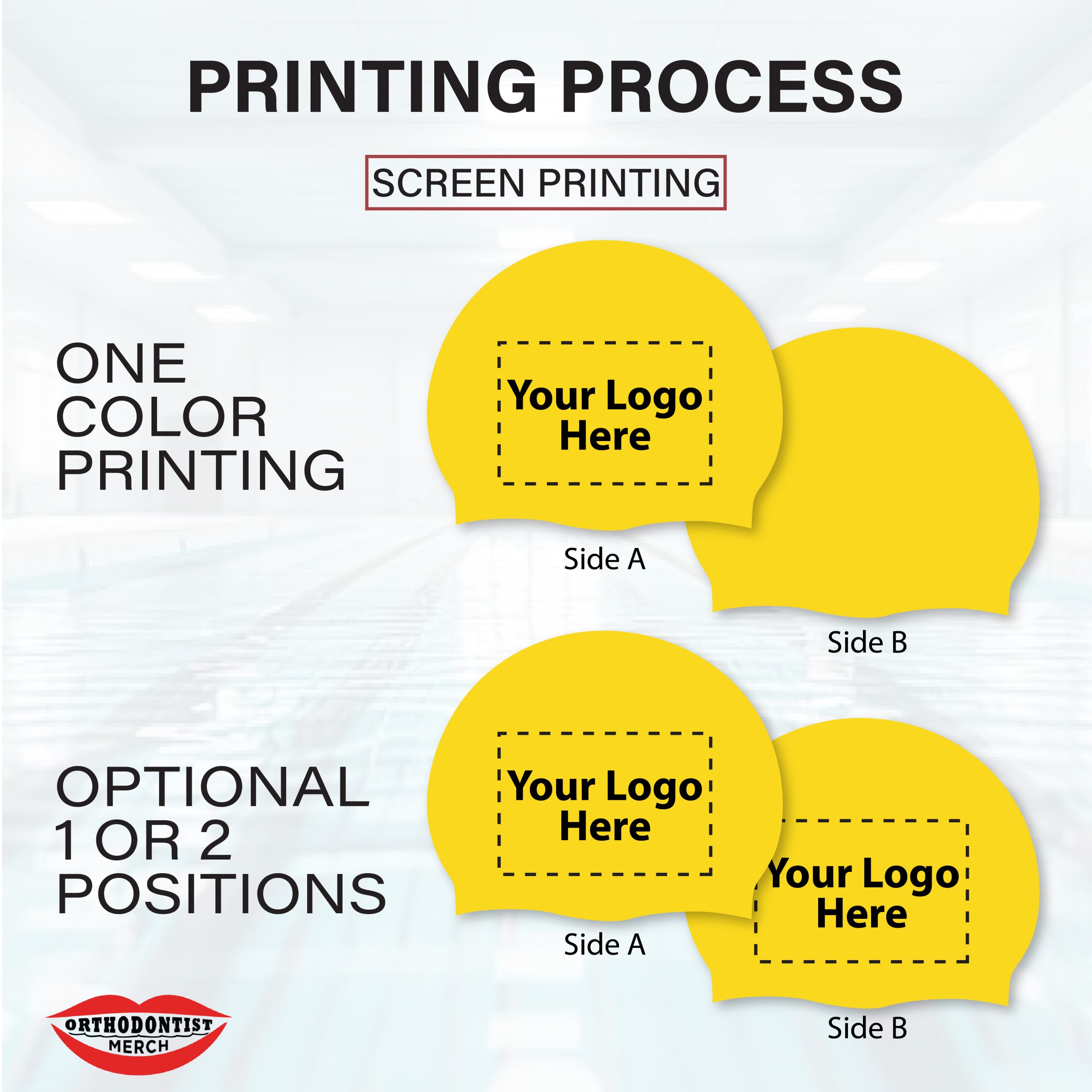 PRINTING PROCESS

SCREEN PRINTING

ONE COLOR PRINTING

Your Logo Here

Side A

Side B

OPTIONAL 1 OR 2 POSITIONS

Your Logo Here

Side A

Your Logo Here

Side B

ORTHODONTIST MERCH